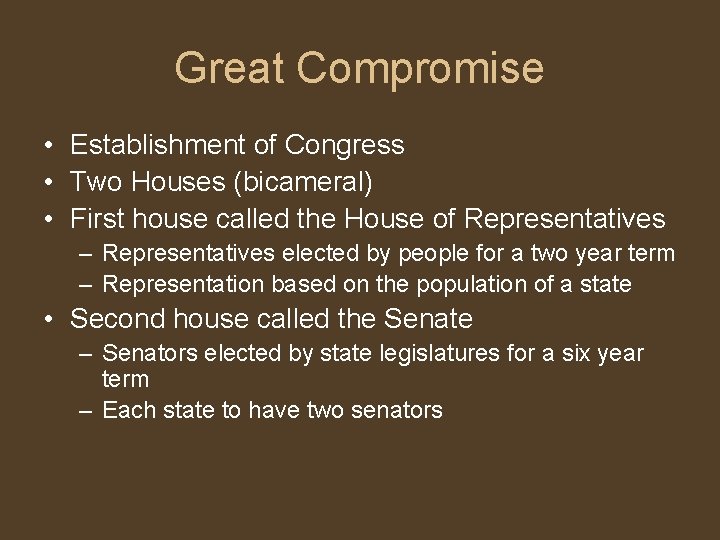 Great Compromise

• Establishment of Congress
• Two Houses (bicameral)
• First house called the House of Representatives
 – Representatives elected by people for a two year term
 – Representation based on the population of a state
• Second house called the Senate
 – Senators elected by state legislatures for a six year term
 – Each state to have two senators